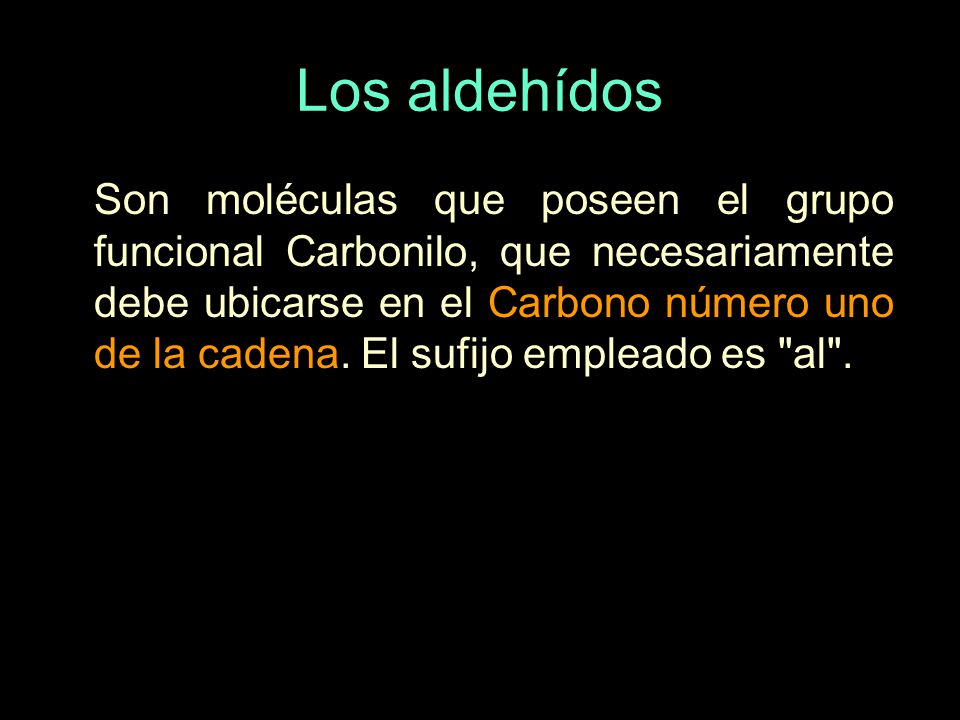 Los aldehídos

Son moléculas que poseen el grupo funcional Carbonilo, que necesariamente debe ubicarse en el Carbono número uno de la cadena. El sufijo empleado es "al".